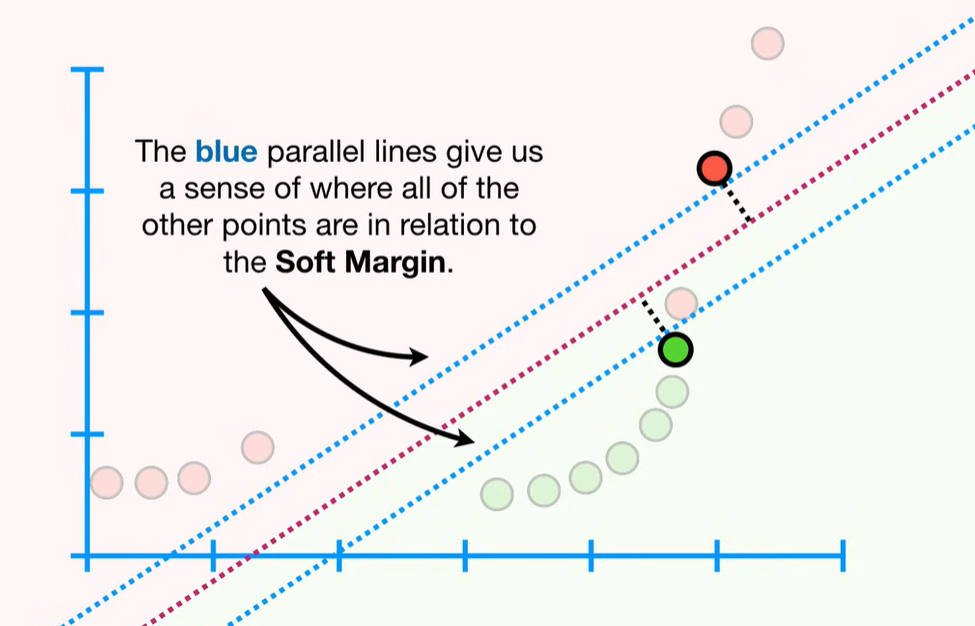 The blue parallel lines give us a sense of where all of the other points are in relation to the Soft Margin.